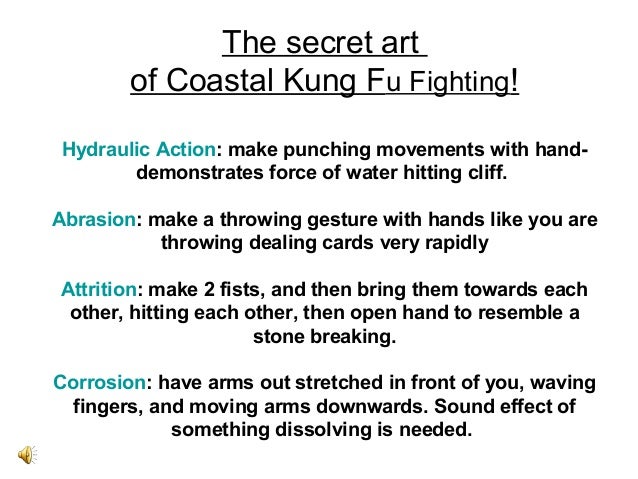 The secret art of Coastal Kung Fu Fighting!

Hydraulic Action: make punching movements with hand- demonstrates force of water hitting cliff.

Abrasion: make a throwing gesture with hands like you are throwing dealing cards very rapidly

Attrition: make 2 fists, and then bring them towards each other, hitting each other, then open hand to resemble a stone breaking.

Corrosion: have arms out stretched in front of you, waving fingers, and moving arms downwards. Sound effect of something dissolving is needed.